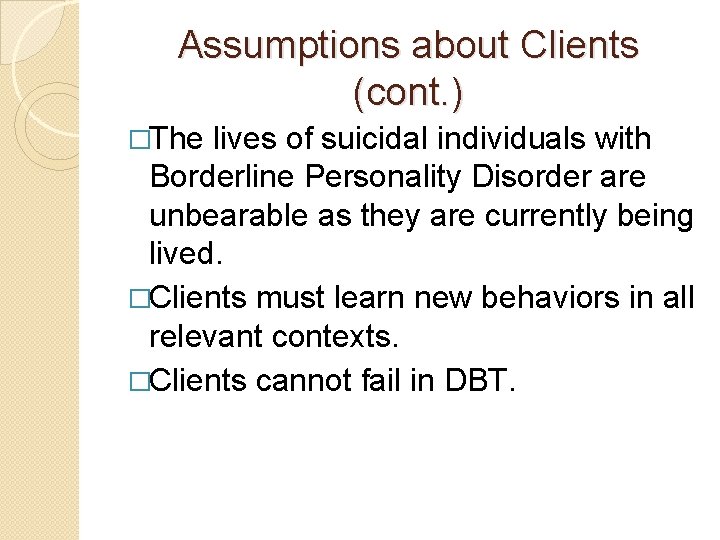 Assumptions about Clients (cont.)

□The lives of suicidal individuals with Borderline Personality Disorder are unbearable as they are currently being lived.

□Clients must learn new behaviors in all relevant contexts.

□Clients cannot fail in DBT.